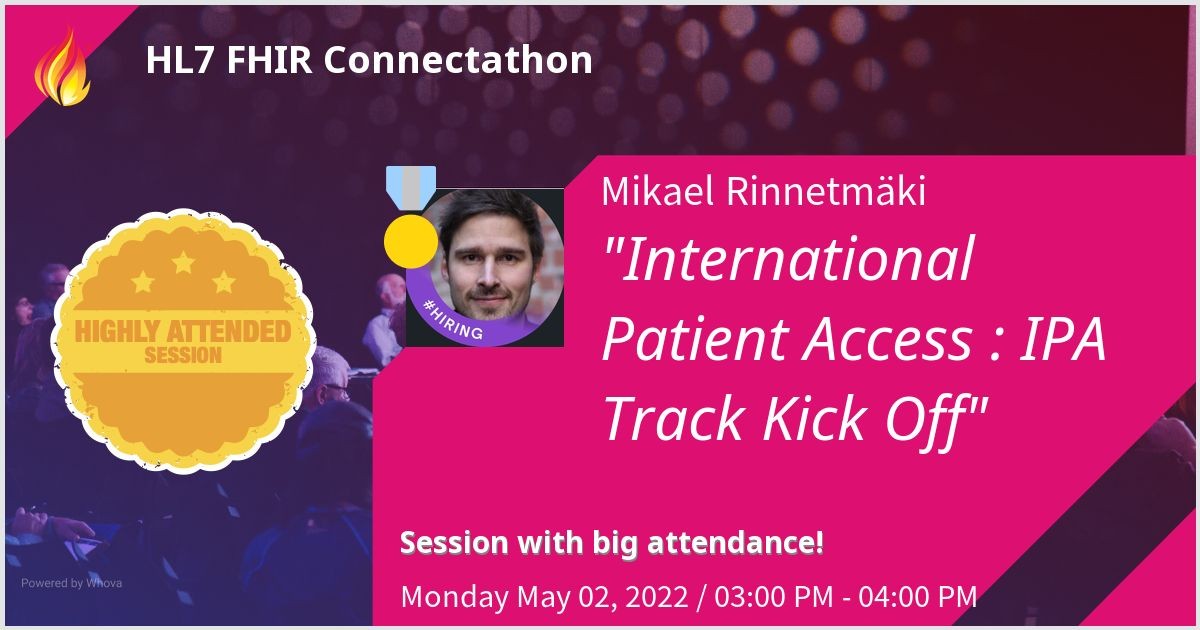 HL7 FHIR Connectathon

HIGHLY ATTENDED SESSION

#HIRING

Mikael Rinnetmäki

"International Patient Access : IPA Track Kick Off"

Session with big attendance!

Monday May 02, 2022 / 03:00 PM - 04:00 PM

Powered by Whova